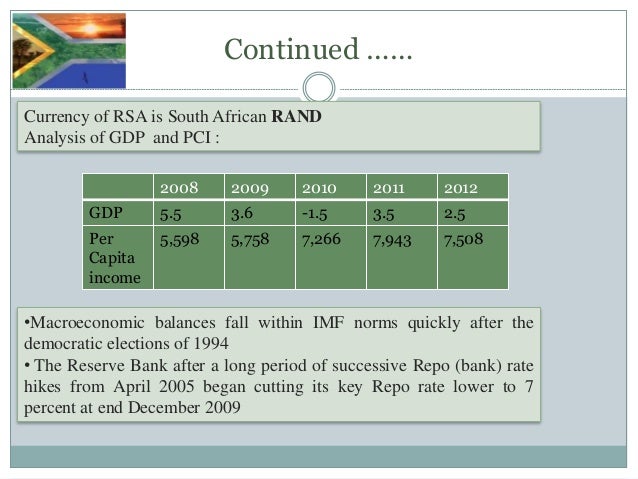 Continued ……

Currency of RSA is South African **RAND**
Analysis of GDP and PCI :

| | 2008 | 2009 | 2010 | 2011 | 2012 |
|---|---|---|---|---|---|
| GDP | 5.5 | 3.6 | -1.5 | 3.5 | 2.5 |
| Per Capita income | 5,598 | 5,758 | 7,266 | 7,943 | 7,508 |

•Macroeconomic balances fall within IMF norms quickly after the democratic elections of 1994
• The Reserve Bank after a long period of successive Repo (bank) rate hikes from April 2005 began cutting its key Repo rate lower to 7 percent at end December 2009